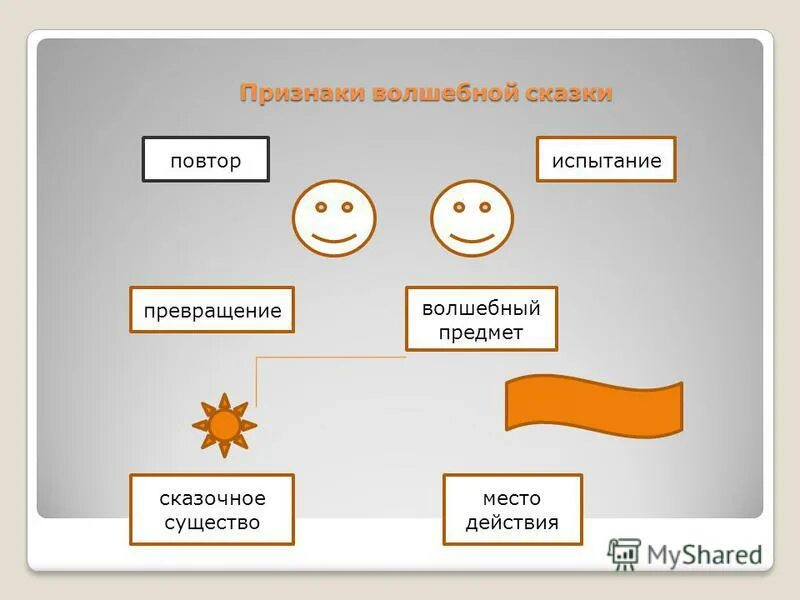 Признаки волшебной сказки

повтор

испытание

превращение

волшебный предмет

сказочное существо

место действия

MyShared